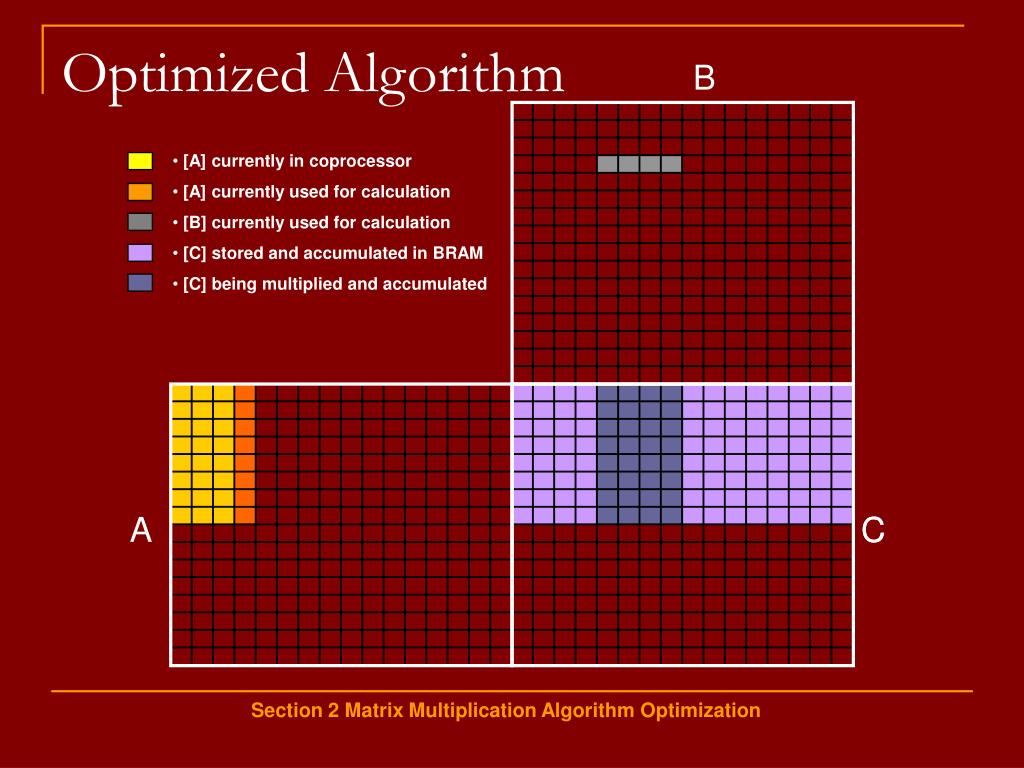 Optimized Algorithm

B

• [A] currently in coprocessor
• [A] currently used for calculation
• [B] currently used for calculation
• [C] stored and accumulated in BRAM
• [C] being multiplied and accumulated

A

C

Section 2 Matrix Multiplication Algorithm Optimization